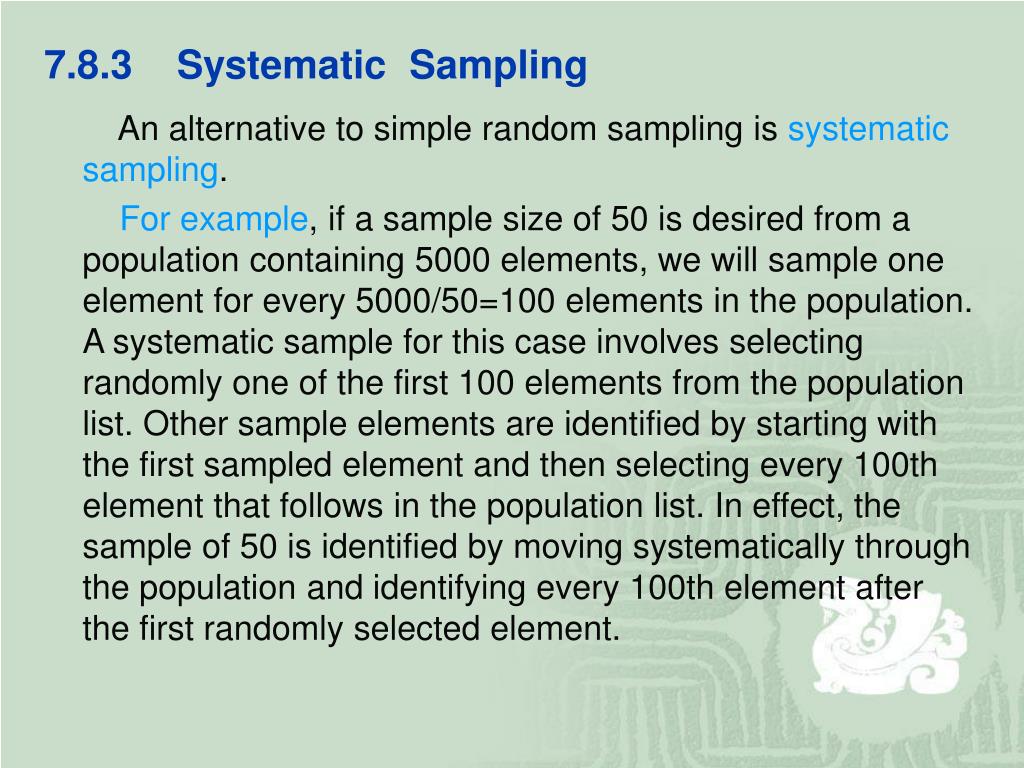 7.8.3 Systematic Sampling

An alternative to simple random sampling is systematic sampling.

For example, if a sample size of 50 is desired from a population containing 5000 elements, we will sample one element for every 5000/50=100 elements in the population. A systematic sample for this case involves selecting randomly one of the first 100 elements from the population list. Other sample elements are identified by starting with the first sampled element and then selecting every 100th element that follows in the population list. In effect, the sample of 50 is identified by moving systematically through the population and identifying every 100th element after the first randomly selected element.